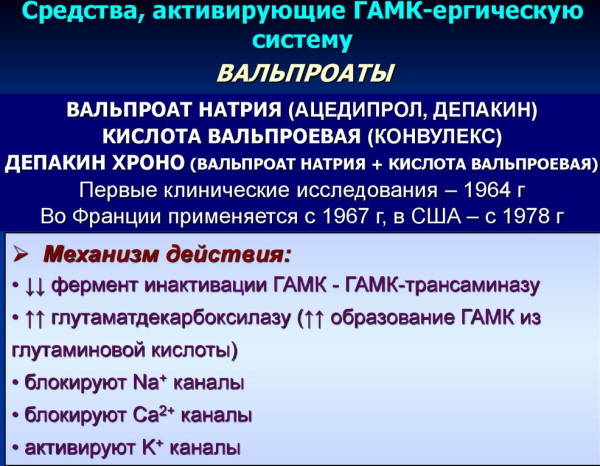 Средства, активирующие ГАМК-ергическую систему

ВАЛЬПРОАТЫ

ВАЛЬПРОАТ НАТРИЯ (АЦЕДИПРОЛ, ДЕПАКИН)
КИСЛОТА ВАЛЬПРОЕВАЯ (КОНВУЛЕКС)
ДЕПАКИН ХРОНО (ВАЛЬПРОАТ НАТРИЯ + КИСЛОТА ВАЛЬПРОЕВАЯ)
Первые клинические исследования – 1964 г
Во Франции применяется с 1967 г, в США – с 1978 г

➢ Механизм действия:
• ↓↓ фермент инактивации ГАМК - ГАМК-трансаминазу
• ↑↑ глутаматдекарбоксилазу (↑↑ образование ГАМК из глутаминовой кислоты)
• блокируют $Na^+$ каналы
• блокируют $Ca^{2+}$ каналы
• активируют $K^+$ каналы